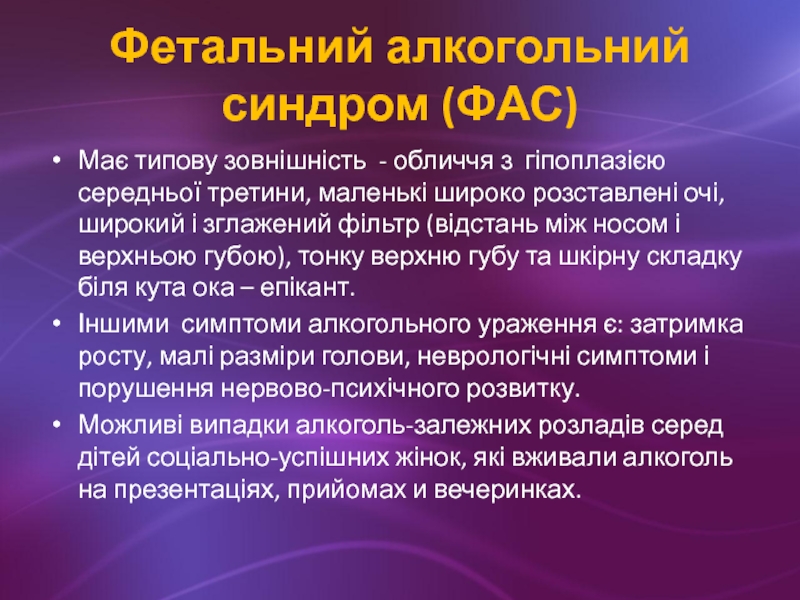 Фетальний алкогольний синдром (ФАС)

• Має типову зовнішність - обличчя з гіпоплазією середньої третини, маленькі широко розставлені очі, широкий і зглажений фільтр (відстань між носом і верхньою губою), тонку верхню губу та шкірну складку біля кута ока – епікант.
• Іншими симптоми алкогольного ураження є: затримка росту, малі разміри голови, неврологічні симптоми і порушення нервово-психічного розвитку.
• Можливі випадки алкоголь-залежних розладів серед дітей соціально-успішних жінок, які вживали алкоголь на презентаціях, прийомах и вечеринках.